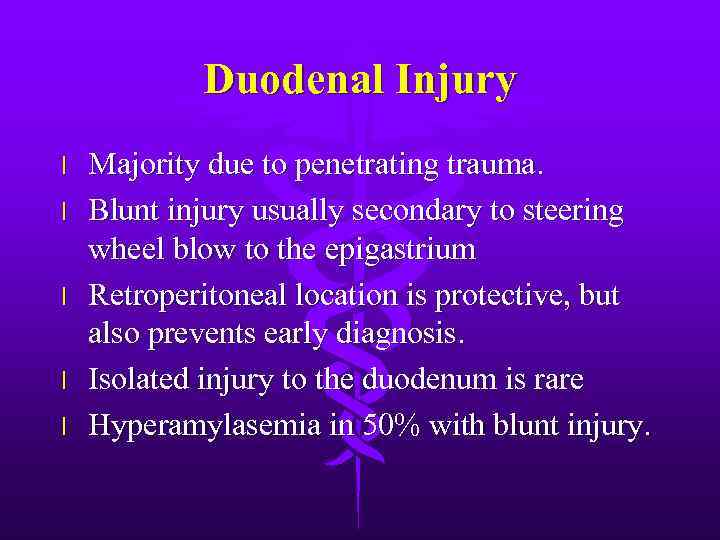 Duodenal Injury

l Majority due to penetrating trauma.

l Blunt injury usually secondary to steering wheel blow to the epigastrium

l Retroperitoneal location is protective, but also prevents early diagnosis.

l Isolated injury to the duodenum is rare

l Hyperamylasemia in 50% with blunt injury.